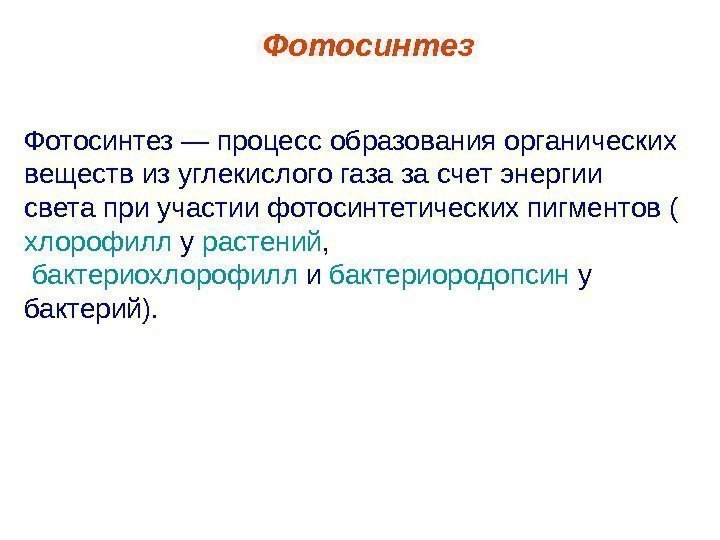 Фотосинтез

Фотосинтез — процесс образования органических веществ из углекислого газа за счет энергии света при участии фотосинтетических пигментов ( хлорофилл у растений, бактериохлорофилл и бактериородопсин у бактерий).